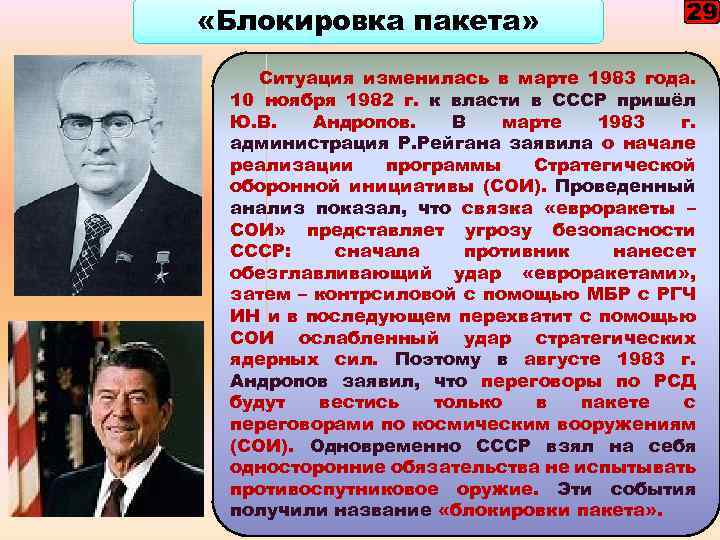 «Блокировка пакета»

29

Ситуация изменилась в марте 1983 года. 10 ноября 1982 г. к власти в СССР пришёл Ю.В. Андропов. В марте 1983 г. администрация Р.Рейгана заявила о начале реализации программы Стратегической оборонной инициативы (СОИ). Проведенный анализ показал, что связка «евроракеты – СОИ» представляет угрозу безопасности СССР: сначала противник нанесет обезглавливающий удар «евроракетами», затем – контрсиловой с помощью МБР с РГЧ ИН и в последующем перехватит с помощью СОИ ослабленный удар стратегических ядерных сил. Поэтому в августе 1983 г. Андропов заявил, что переговоры по РСД будут вестись только в пакете с переговорами по космическим вооружениям (СОИ). Одновременно СССР взял на себя односторонние обязательства не испытывать противоспутниковое оружие. Эти события получили название «блокировки пакета».